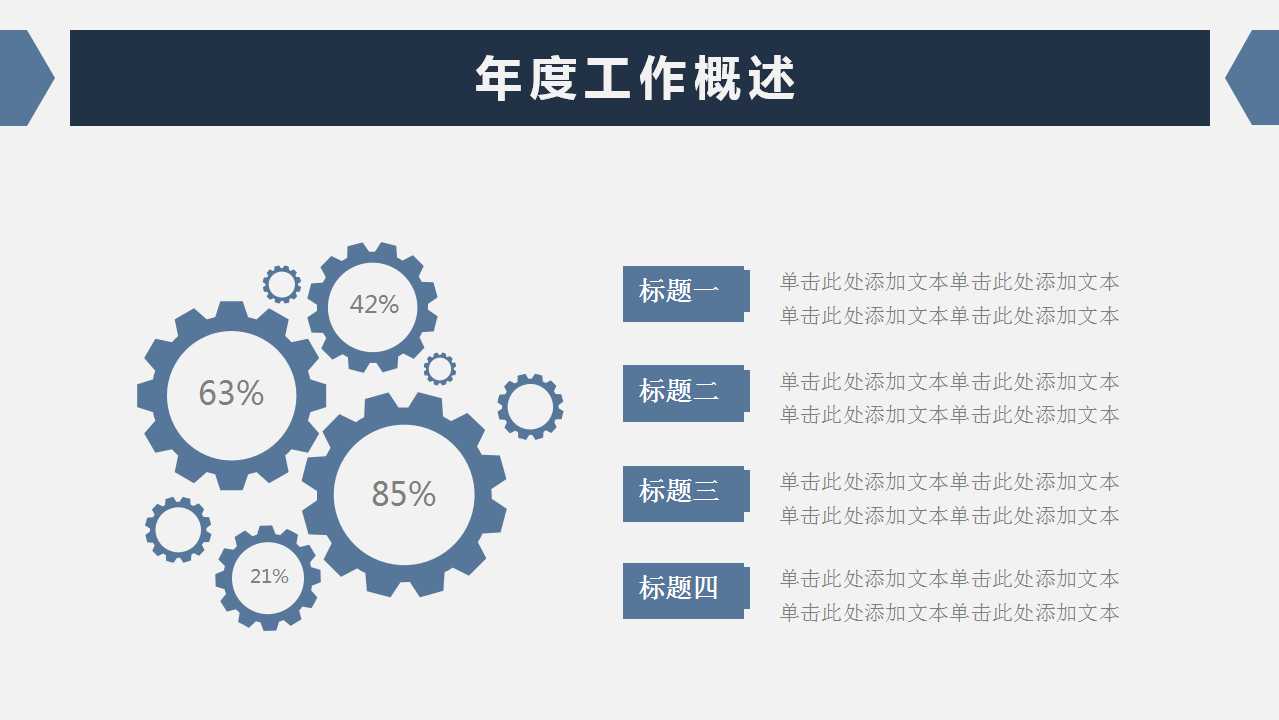 年度工作概述

42%

63%

85%

21%

标题一
单击此处添加文本单击此处添加文本
单击此处添加文本单击此处添加文本

标题二
单击此处添加文本单击此处添加文本
单击此处添加文本单击此处添加文本

标题三
单击此处添加文本单击此处添加文本
单击此处添加文本单击此处添加文本

标题四
单击此处添加文本单击此处添加文本
单击此处添加文本单击此处添加文本